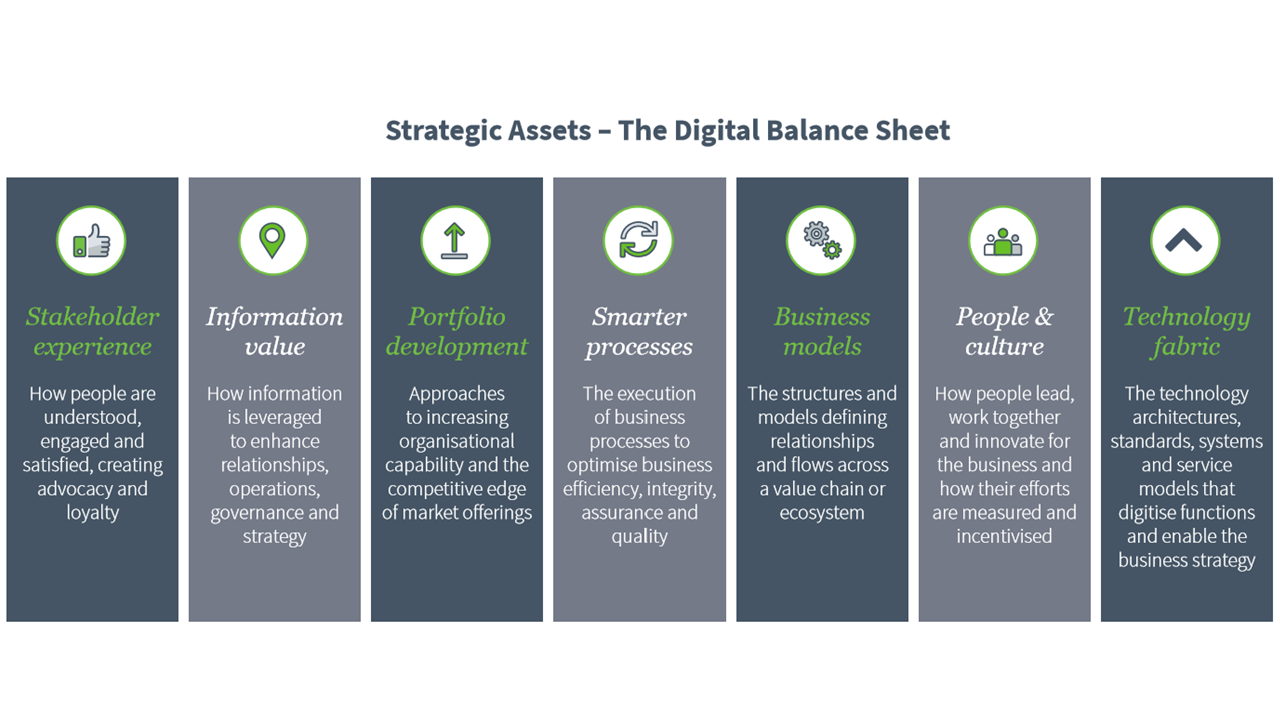 Strategic Assets – The Digital Balance Sheet

Stakeholder experience

How people are understood, engaged and satisfied, creating advocacy and loyalty

Information value

How information is leveraged to enhance relationships, operations, governance and strategy

Portfolio development

Approaches to increasing organisational capability and the competitive edge of market offerings

Smarter processes

The execution of business processes to optimise business efficiency, integrity, assurance and quality

Business models

The structures and models defining relationships and flows across a value chain or ecosystem

People & culture

How people lead, work together and innovate for the business and how their efforts are measured and incentivised

Technology fabric

The technology architectures, standards, systems and service models that digitise functions and enable the business strategy